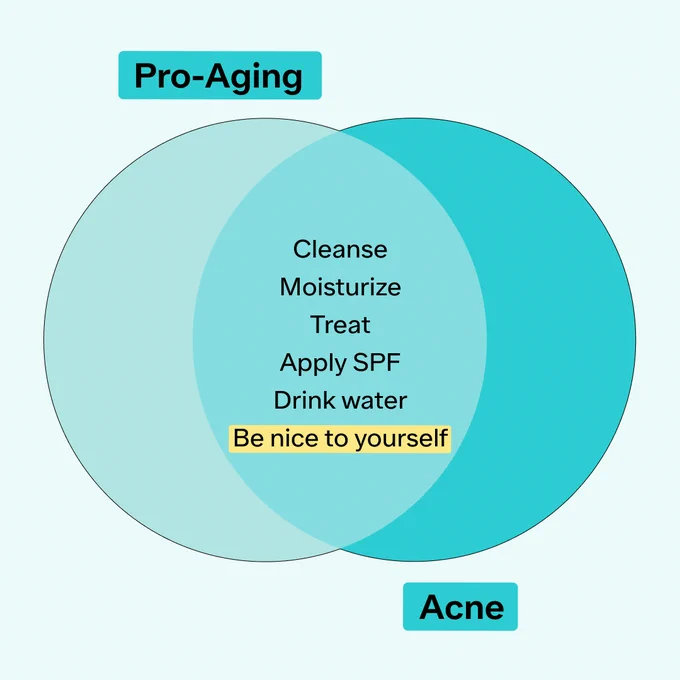 Pro-Aging

Cleanse
Moisturize
Treat
Apply SPF
Drink water
Be nice to yourself

Acne